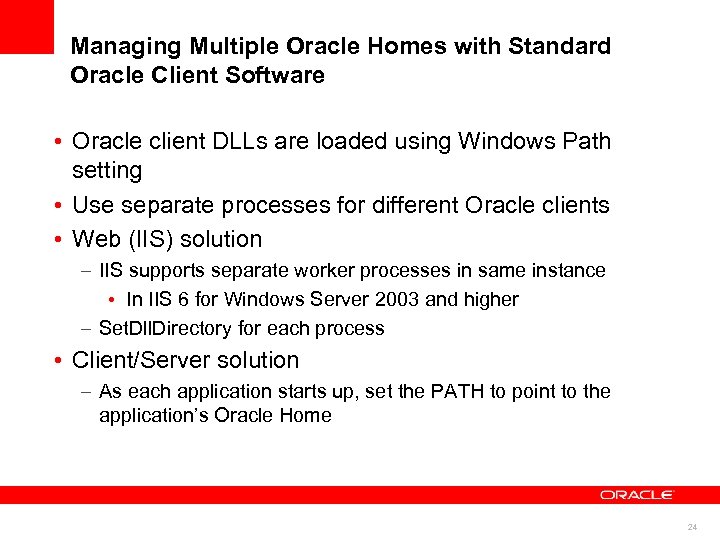 Managing Multiple Oracle Homes with Standard Oracle Client Software

• Oracle client DLLs are loaded using Windows Path setting
• Use separate processes for different Oracle clients
• Web (IIS) solution
– IIS supports separate worker processes in same instance
• In IIS 6 for Windows Server 2003 and higher
– SetDllDirectory for each process
• Client/Server solution
– As each application starts up, set the PATH to point to the application's Oracle Home

ORACLE

24